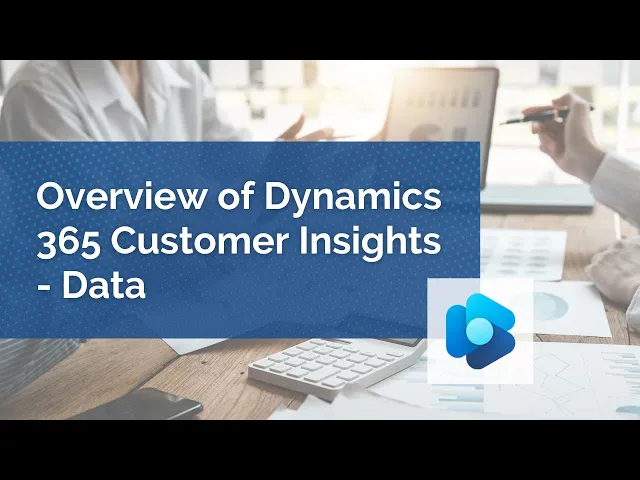 Overview of Dynamics 365 Customer Insights - Data